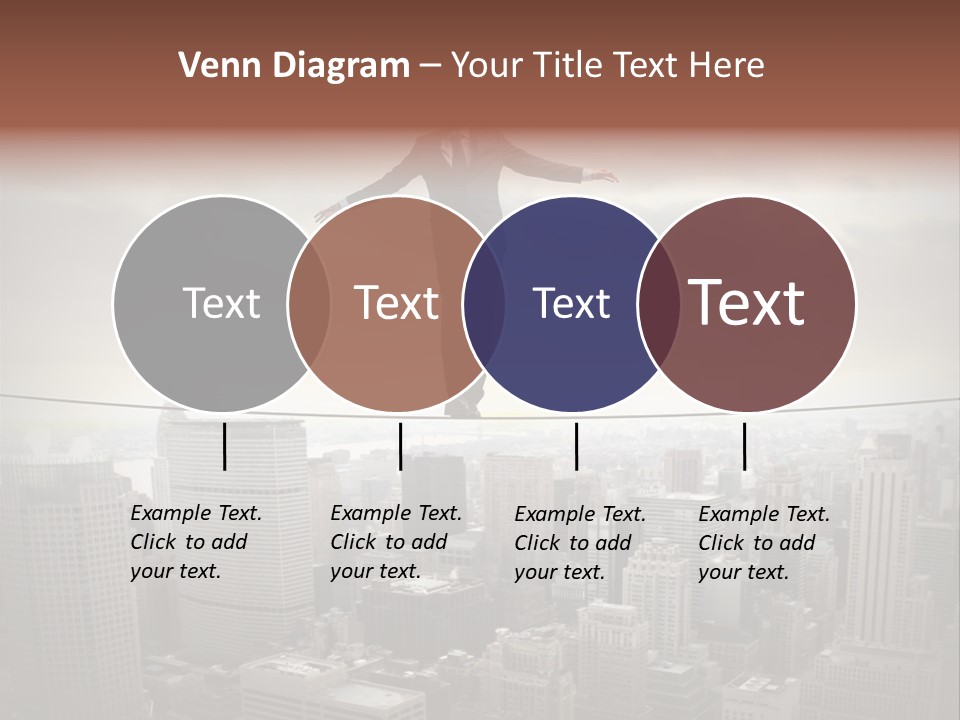 Venn Diagram – Your Title Text Here

Text

Text

Text

Text

Example Text. Click to add your text.

Example Text. Click to add your text.

Example Text. Click to add your text.

Example Text. Click to add your text.